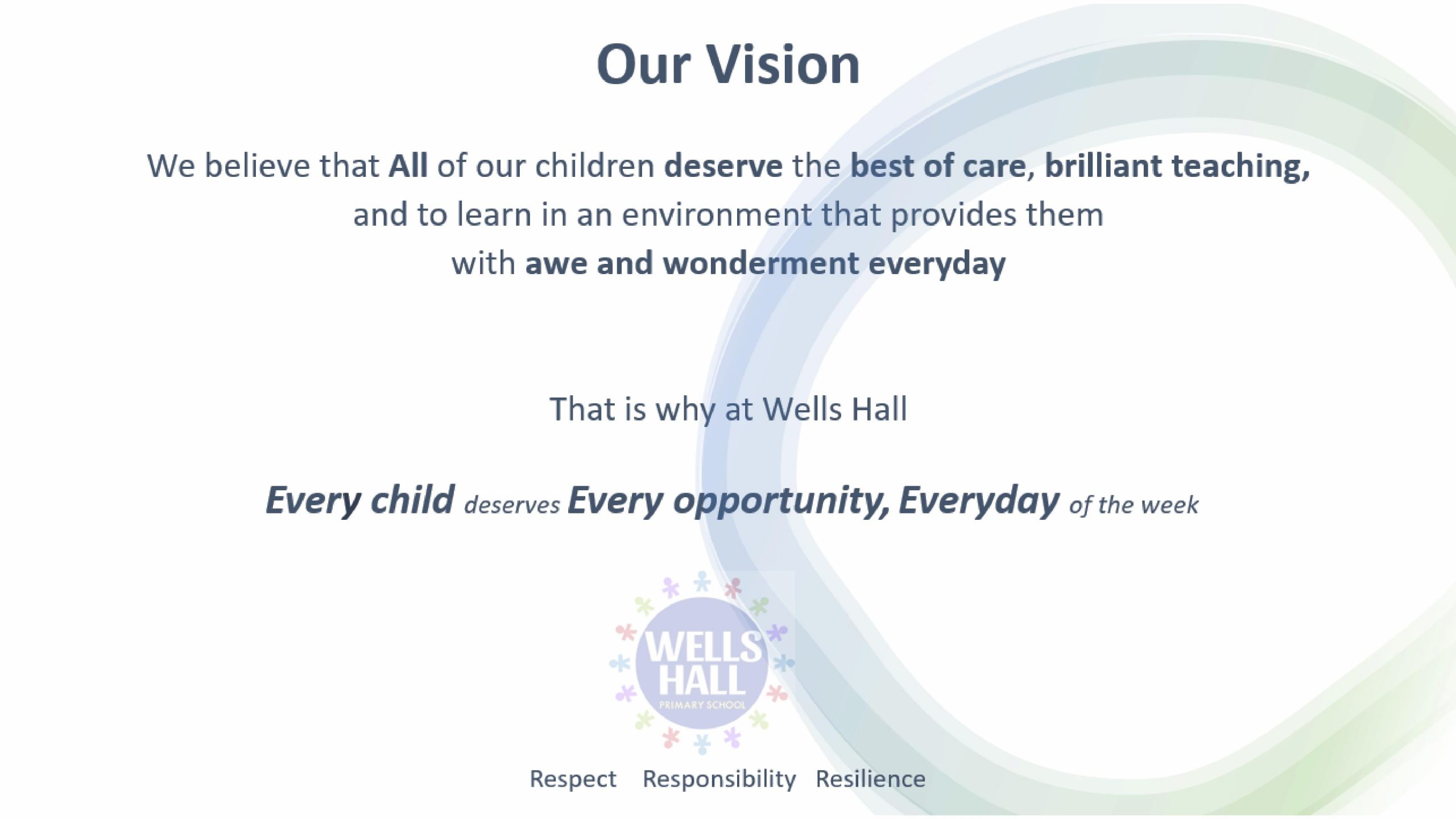 Our Vision

We believe that All of our children deserve the best of care, brilliant teaching, and to learn in an environment that provides them with awe and wonderment everyday

That is why at Wells Hall

Every child deserves Every opportunity, Everyday of the week

WELLS HALL PRIMARY SCHOOL

Respect Responsibility Resilience